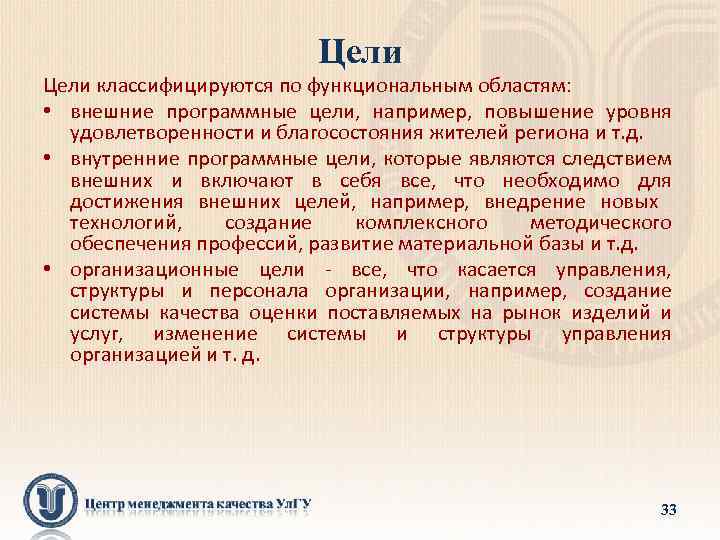 Цели

Цели классифицируются по функциональным областям:

• внешние программные цели, например, повышение уровня удовлетворенности и благосостояния жителей региона и т.д.

• внутренние программные цели, которые являются следствием внешних и включают в себя все, что необходимо для достижения внешних целей, например, внедрение новых технологий, создание комплексного методического обеспечения профессий, развитие материальной базы и т.д.

• организационные цели - все, что касается управления, структуры и персонала организации, например, создание системы качества оценки поставляемых на рынок изделий и услуг, изменение системы и структуры управления организацией и т. д.

Центр менеджмента качества УлГУ

33